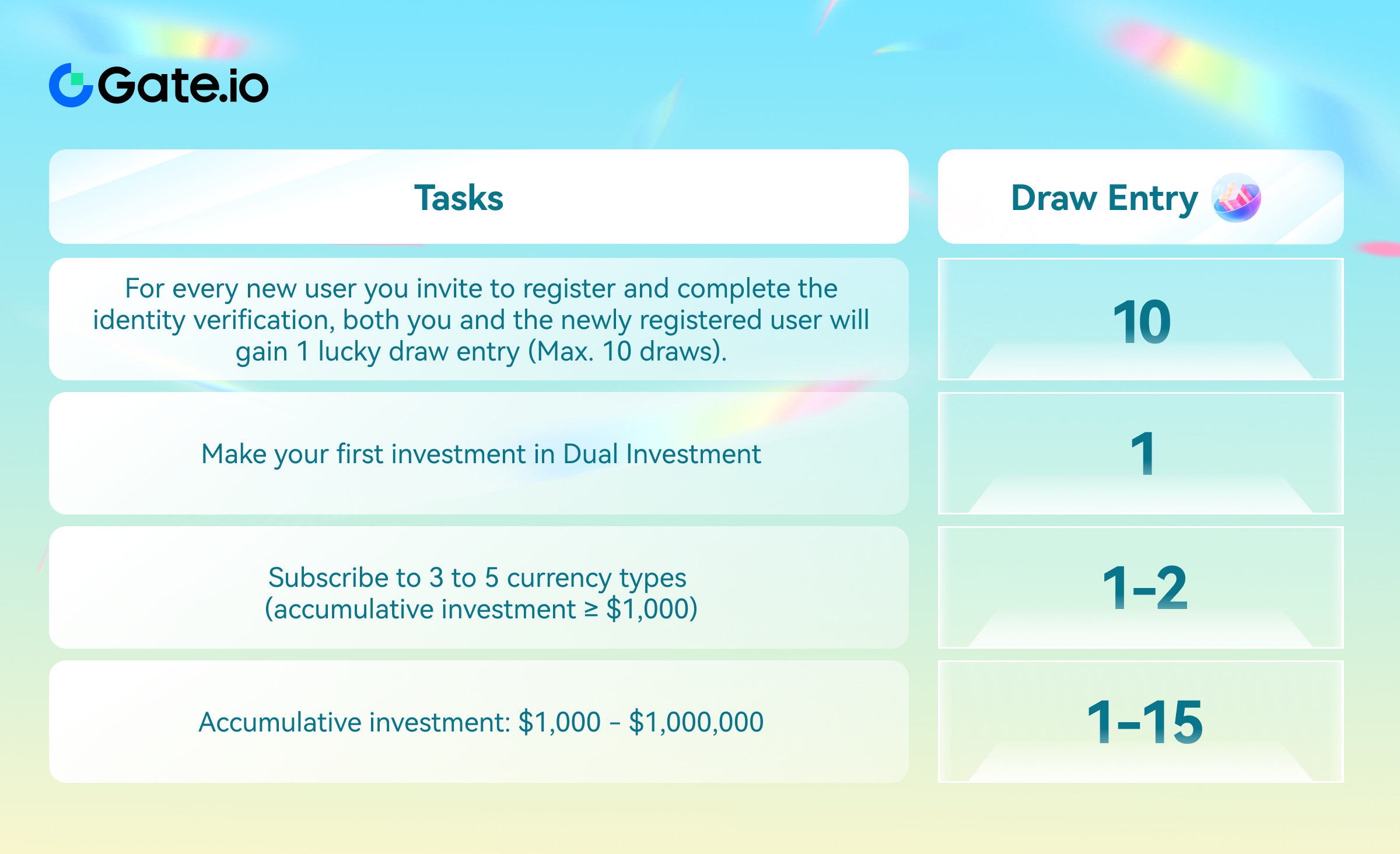 Gate.io

| Tasks | Draw Entry |
|---|---|
| For every new user you invite to register and complete the identity verification, both you and the newly registered user will gain 1 lucky draw entry (Max. 10 draws). | 10 |
| Make your first investment in Dual Investment | 1 |
| Subscribe to 3 to 5 currency types (accumulative investment ≥ \$1,000) | 1-2 |
| Accumulative investment: \$1,000 – \$1,000,000 | 1-15 |